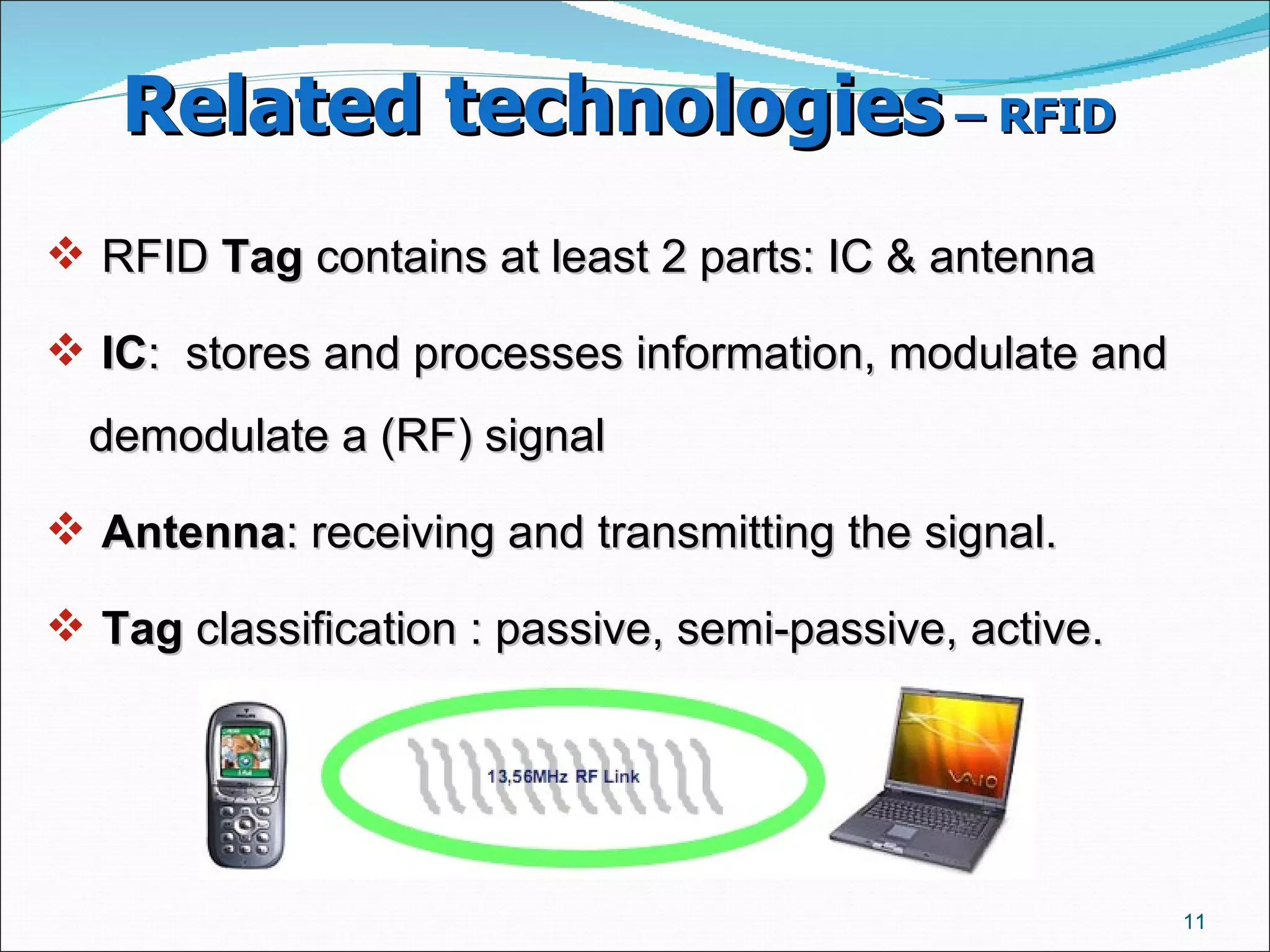 Related technologies – RFID

❖ RFID Tag contains at least 2 parts: IC & antenna

❖ IC: stores and processes information, modulate and demodulate a (RF) signal

❖ Antenna: receiving and transmitting the signal.

❖ Tag classification : passive, semi-passive, active.

13,56MHz RF Link

VAIO

11